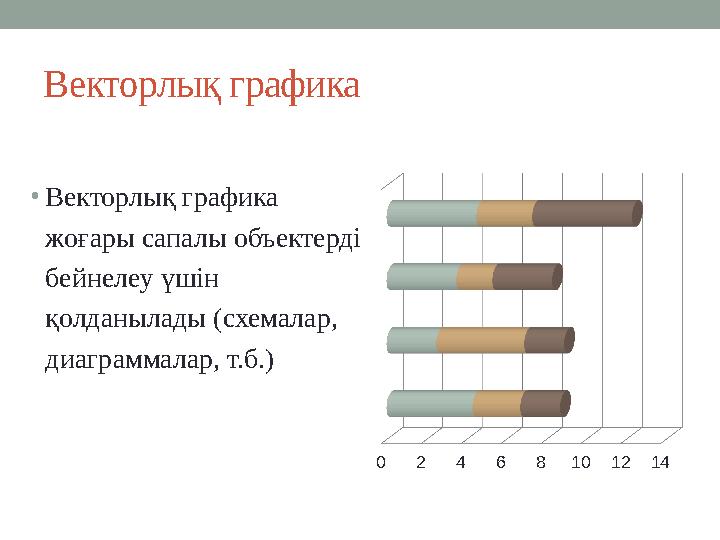 Векторлық графика

• Векторлық графика жоғары сапалы объектерді бейнелеу үшін қолданылады (схемалар, диаграммалар, т.б.)

0 2 4 6 8 10 12 14